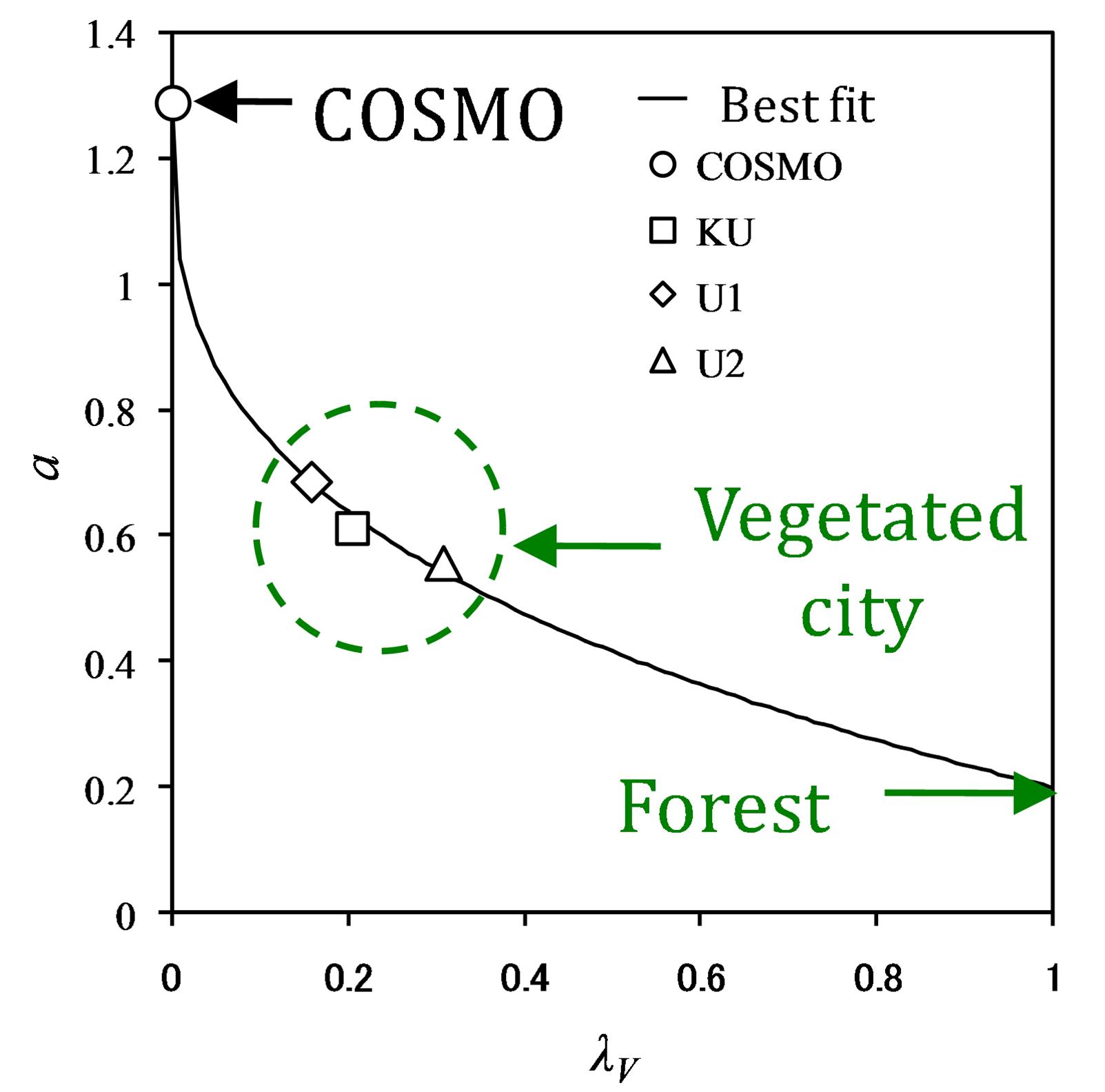 1.4
1.2
1
0.8
0.6
0.4
0.2
0

$a$

COSMO

Best fit
COSMO
KU
U1
U2

Vegetated city

Forest

0
0.2
0.4
0.6
0.8
1

$\lambda_V$